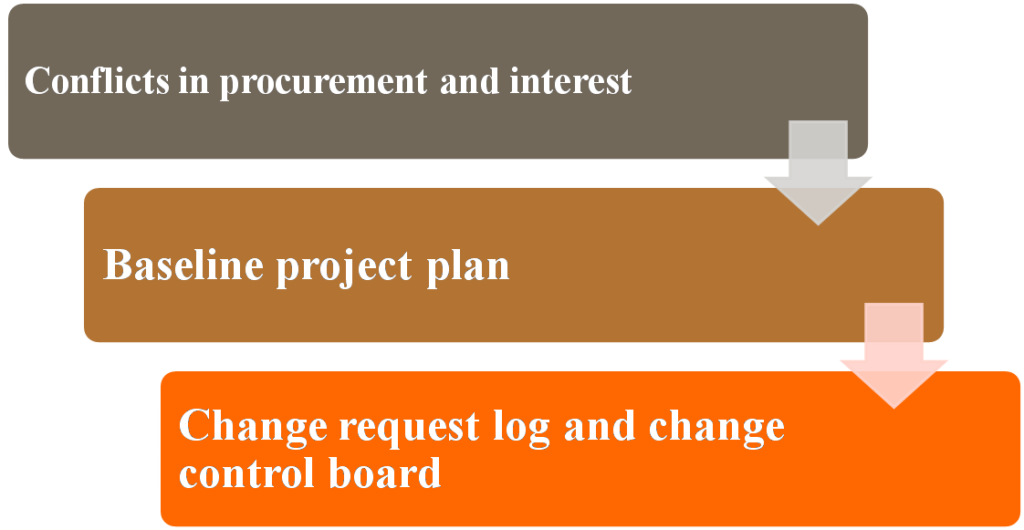 Conflicts in procurement and interest

Baseline project plan

Change request log and change control board